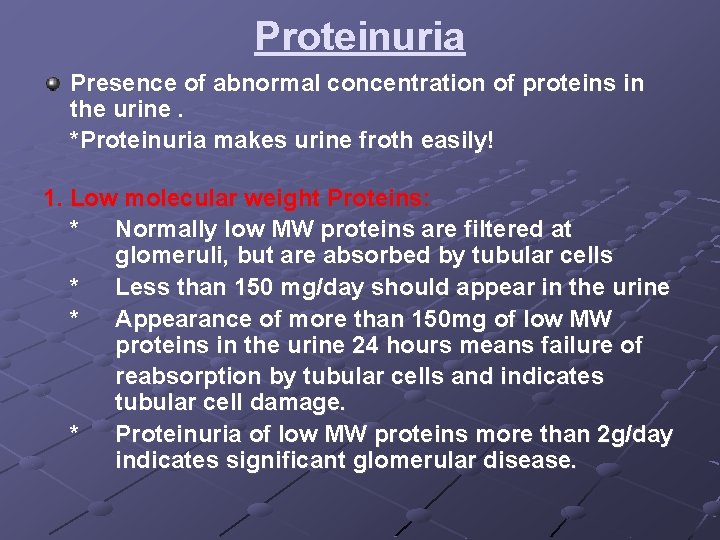 Proteinuria

Presence of abnormal concentration of proteins in the urine .
*Proteinuria makes urine froth easily!

1. Low molecular weight Proteins:
* Normally low MW proteins are filtered at glomeruli, but are absorbed by tubular cells
* Less than 150 mg/day should appear in the urine
* Appearance of more than 150mg of low MW proteins in the urine 24 hours means failure of reabsorption by tubular cells and indicates tubular cell damage.
* Proteinuria of low MW proteins more than 2g/day indicates significant glomerular disease.